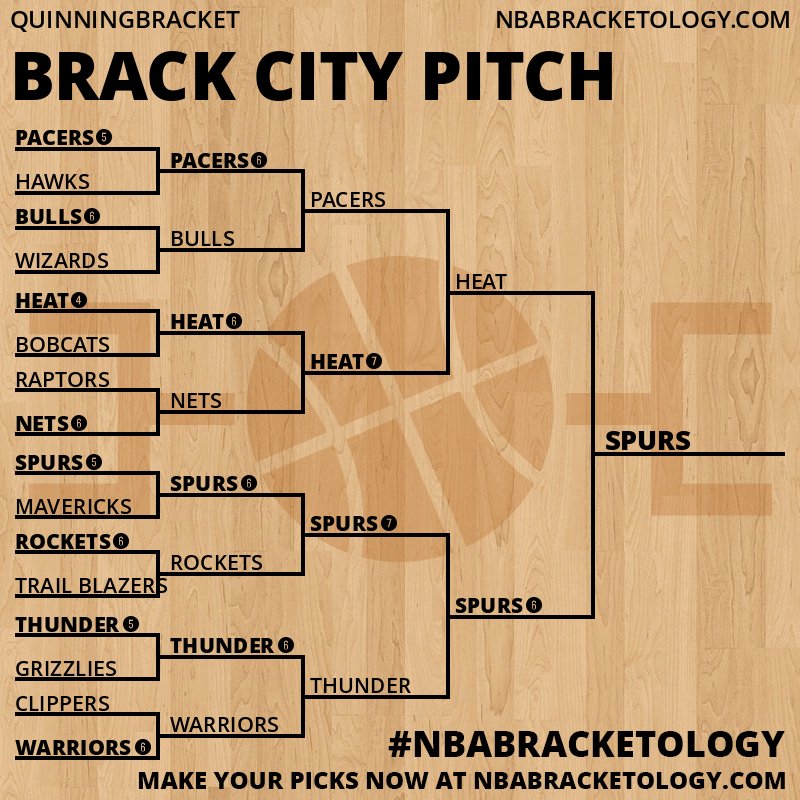 QUINNINGBRACKET NBABRACKETOLOGY.COM

BRACK CITY PITCH

PACERS 5
HAWKS
BULLS 6
WIZARDS
HEAT 4
BOBCATS
RAPTORS
NETS 6
SPURS 5
MAVERICKS
ROCKETS 6
TRAIL BLAZERS
THUNDER 5
GRIZZLIES
CLIPPERS
WARRIORS 6

PACERS 6
BULLS
HEAT 6
NETS
SPURS 6
ROCKETS
THUNDER 6
WARRIORS

PACERS
HEAT 7
SPURS 7
THUNDER

HEAT
SPURS 6

SPURS

#NBABRACKETOLOGY
MAKE YOUR PICKS NOW AT NBABRACKETOLOGY.COM